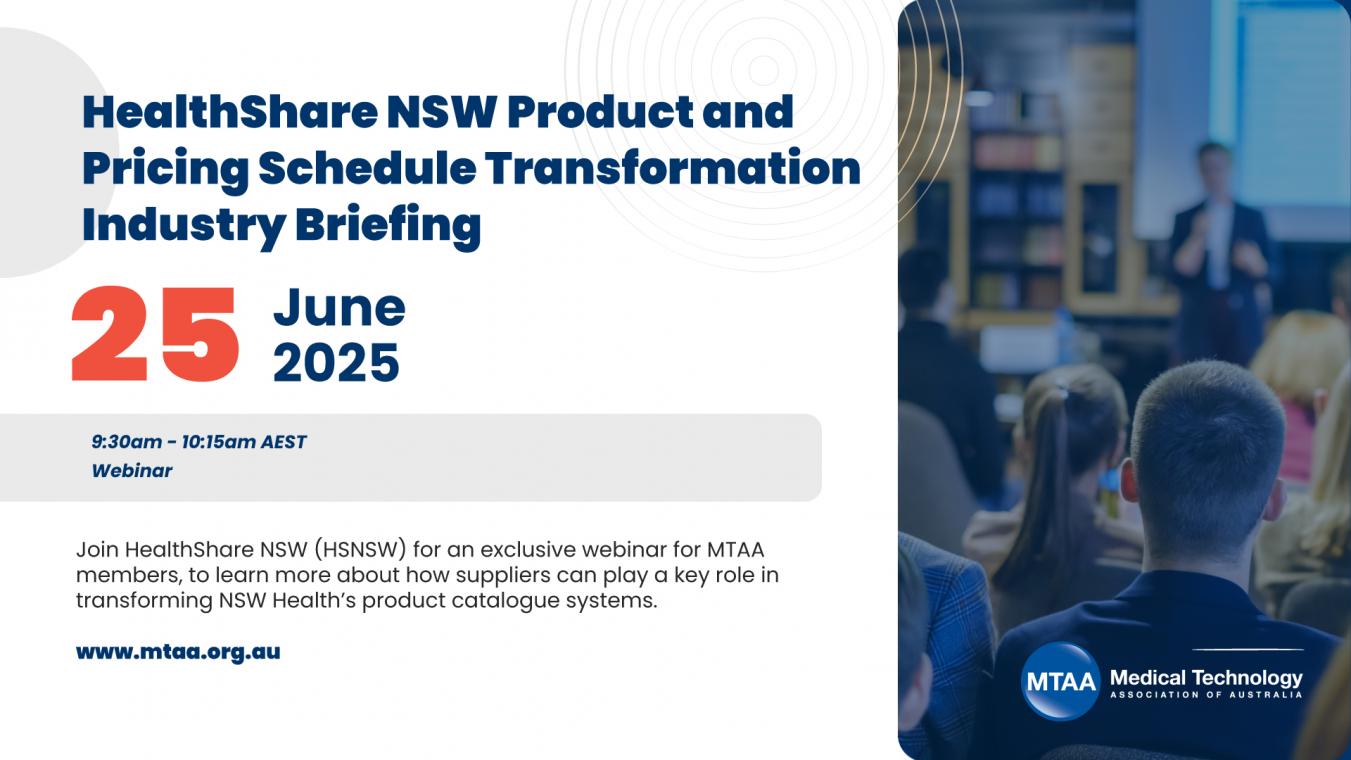 HealthShare NSW Product and Pricing Schedule Transformation Industry Briefing

25 June 2025

9:30am - 10:15am AEST
Webinar

Join HealthShare NSW (HSNSW) for an exclusive webinar for MTAA members, to learn more about how suppliers can play a key role in transforming NSW Health's product catalogue systems.

www.mtaa.org.au

MTAA Medical Technology ASSOCIATION OF AUSTRALIA